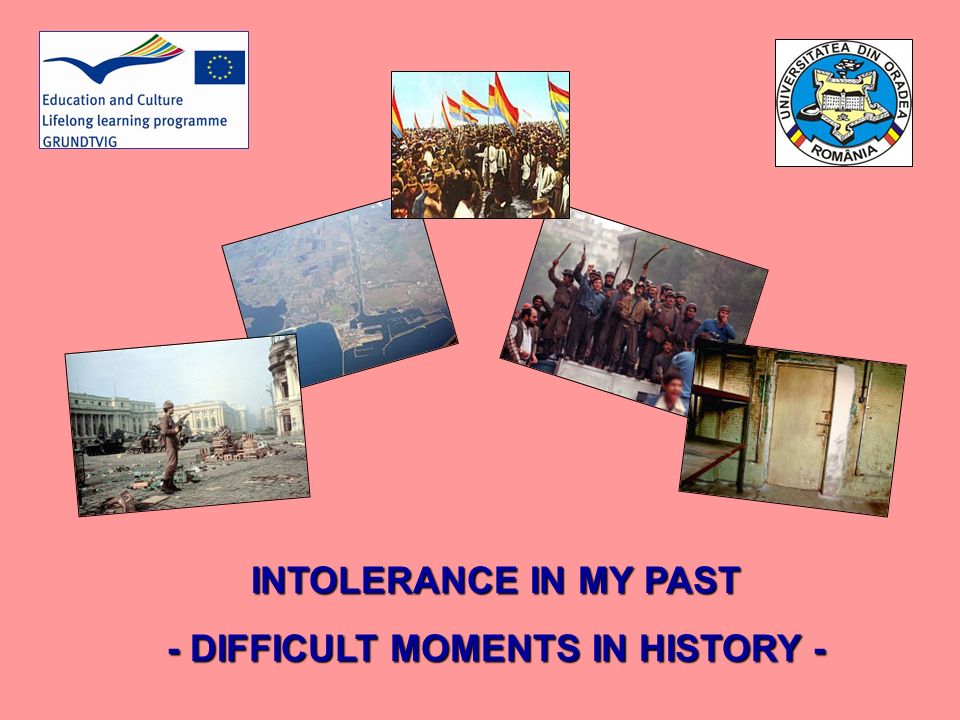 Education and Culture
Lifelong learning programme
GRUNDTVIG

UNIVERSITATEA DIN ORADEA
ROMÂNIA

INTOLERANCE IN MY PAST

- DIFFICULT MOMENTS IN HISTORY -